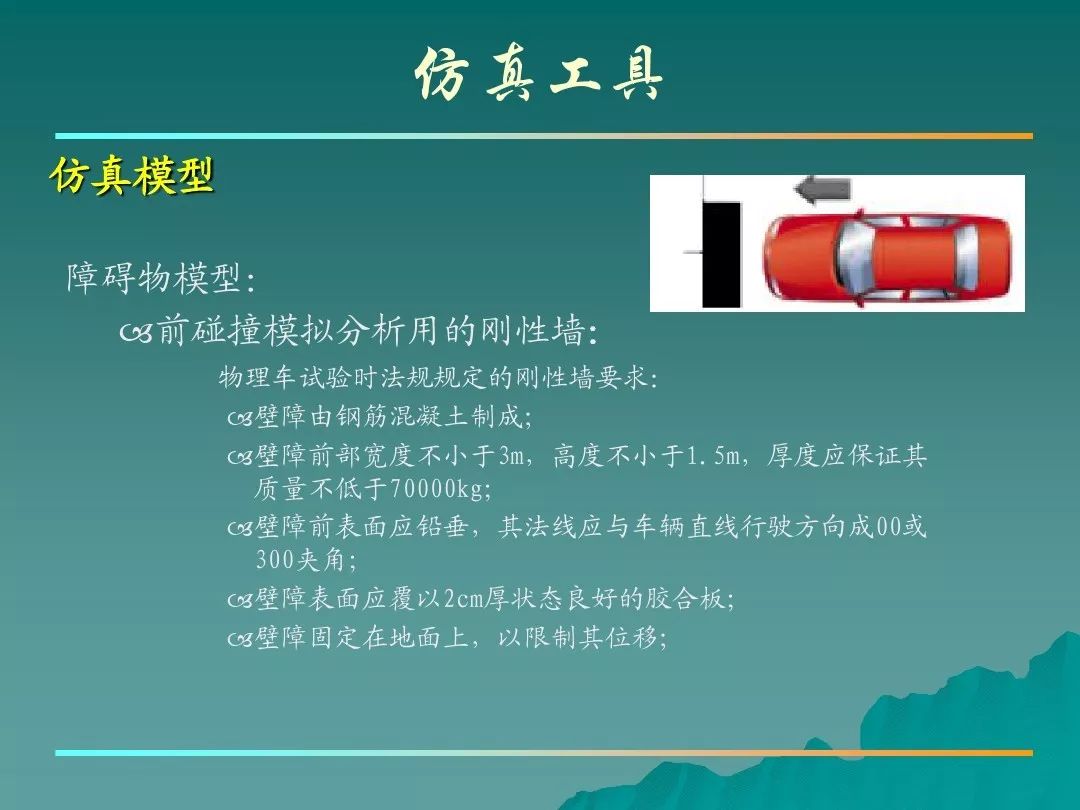 仿真工具

仿真模型

障碍物模型：

前碰撞模拟分析用的刚性墙：

物理车试验时法规规定的刚性墙要求：

壁障由钢筋混凝土制成；

壁障前部宽度不小于3m，高度不小于1.5m，厚度应保证其质量不低于70000kg；

壁障前表面应铅垂，其法线应与车辆直线行驶方向成00或300夹角；

壁障表面应覆以2cm厚状态良好的胶合板；

壁障固定在地面上，以限制其位移；